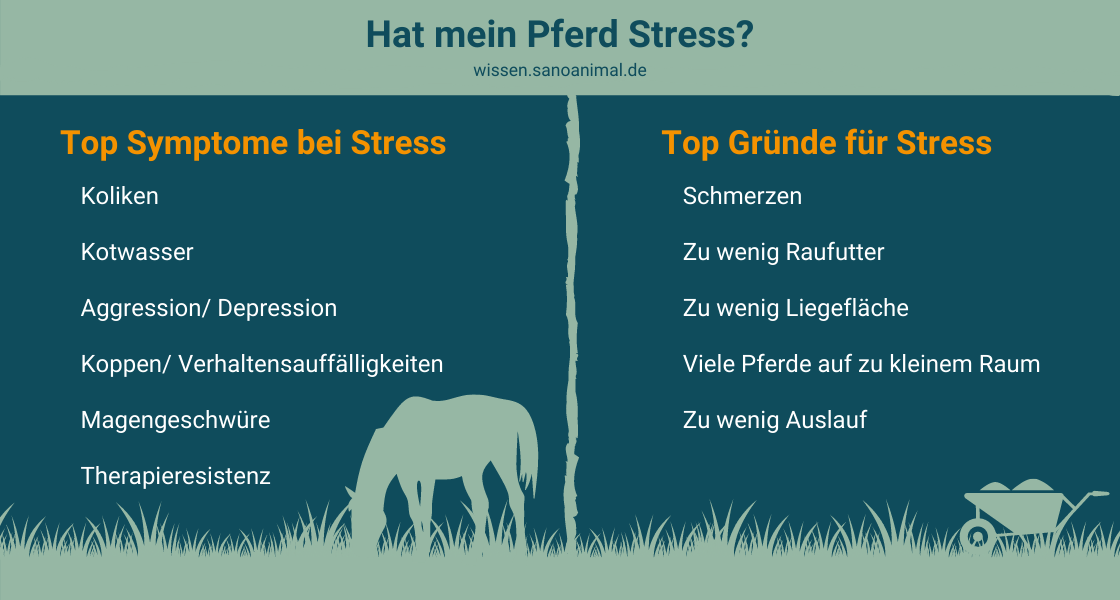 Hat mein Pferd Stress?
wissen.sanoanimal.de

Top Symptome bei Stress

Koliken

Kotwasser

Aggression/ Depression

Koppen/ Verhaltensauffälligkeiten

Magengeschwüre

Therapieresistenz

Top Gründe für Stress

Schmerzen

Zu wenig Raufutter

Zu wenig Liegefläche

Viele Pferde auf zu kleinem Raum

Zu wenig Auslauf